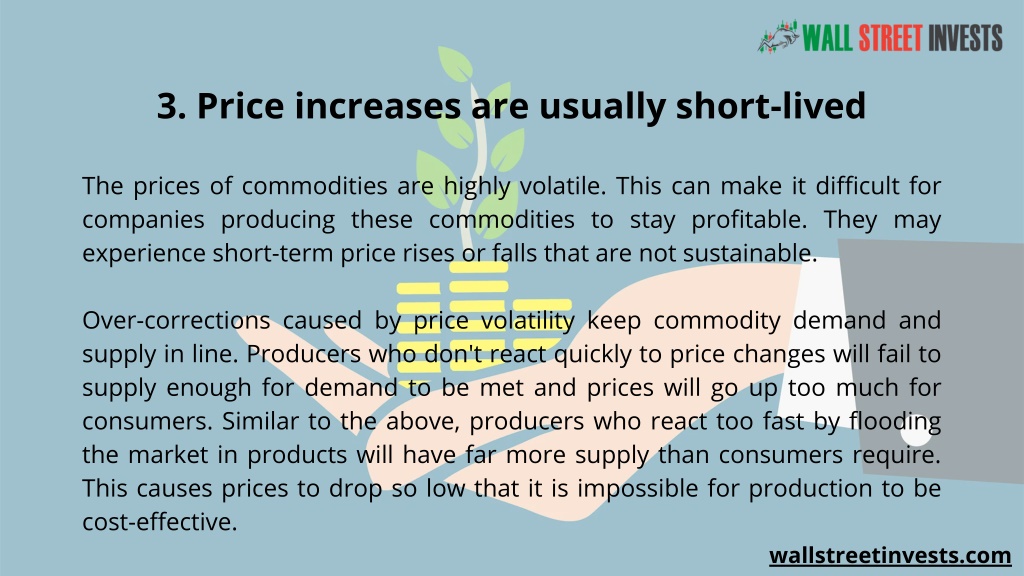 WALL STREET INVESTS

3. Price increases are usually short-lived

The prices of commodities are highly volatile. This can make it difficult for companies producing these commodities to stay profitable. They may experience short-term price rises or falls that are not sustainable.

Over-corrections caused by price volatility keep commodity demand and supply in line. Producers who don't react quickly to price changes will fail to supply enough for demand to be met and prices will go up too much for consumers. Similar to the above, producers who react too fast by flooding the market in products will have far more supply than consumers require. This causes prices to drop so low that it is impossible for production to be cost-effective.

wallstreetinvests.com